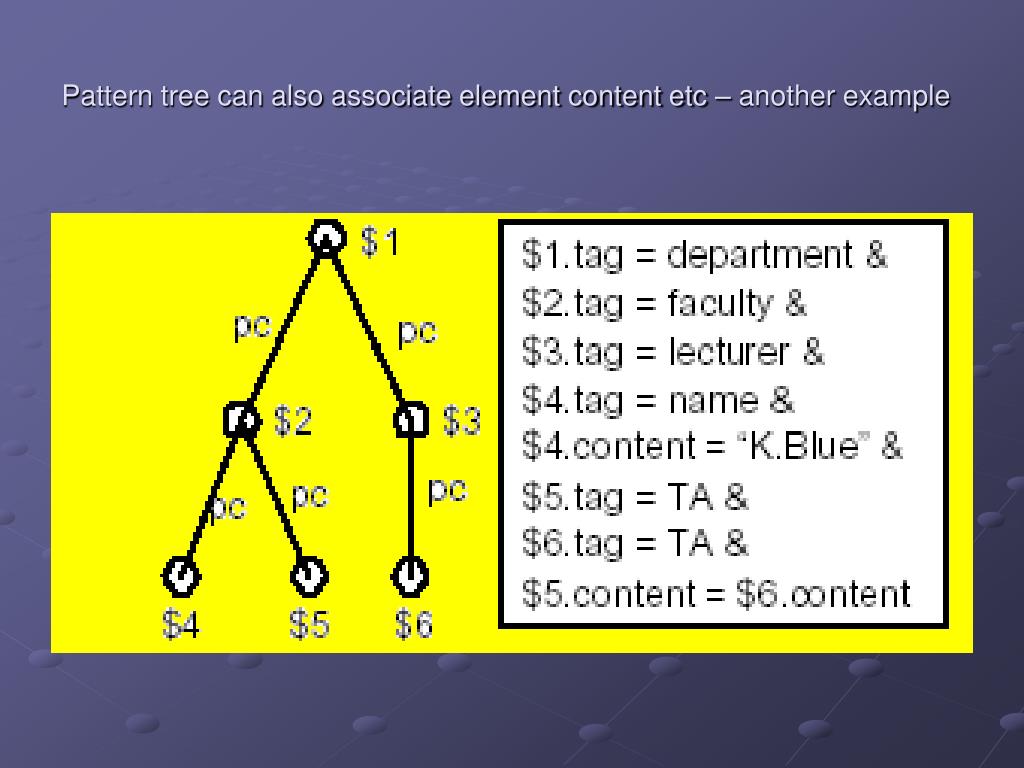 Pattern tree can also associate element content etc – another example

\$1

pc

pc

\$2

\$3

pc

pc

pc

\$4

\$5

\$6

\$1.tag = department &
\$2.tag = faculty &
\$3.tag = lecturer &
\$4.tag = name &
\$4.content = “K.Blue” &
\$5.tag = TA &
\$6.tag = TA &
\$5.content = \$6.content